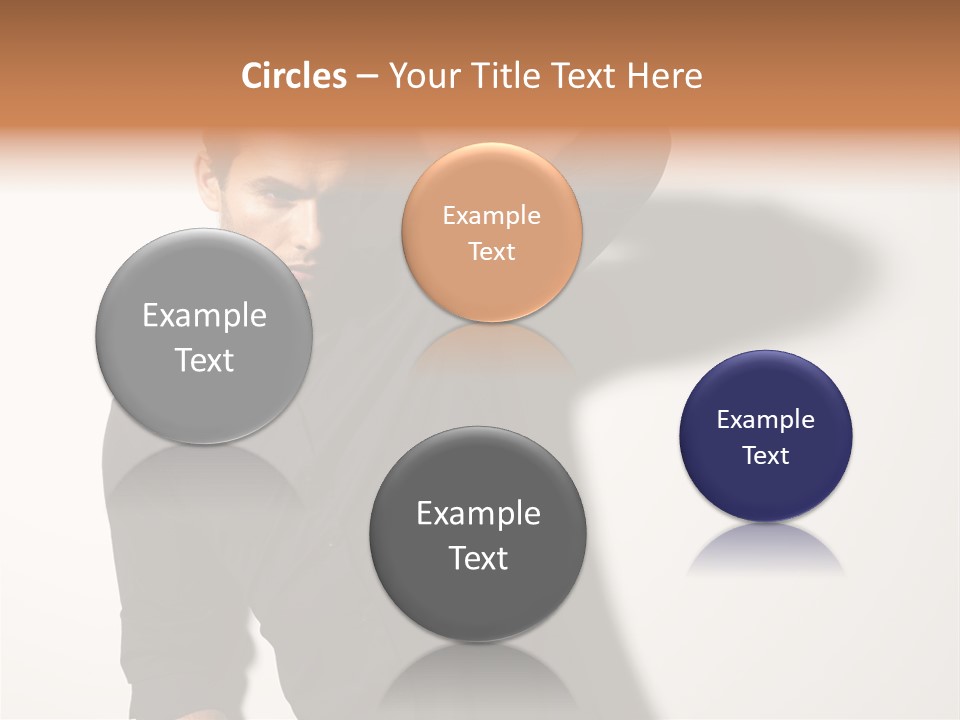 Circles – Your Title Text Here

Example Text

Example Text

Example Text

Example Text